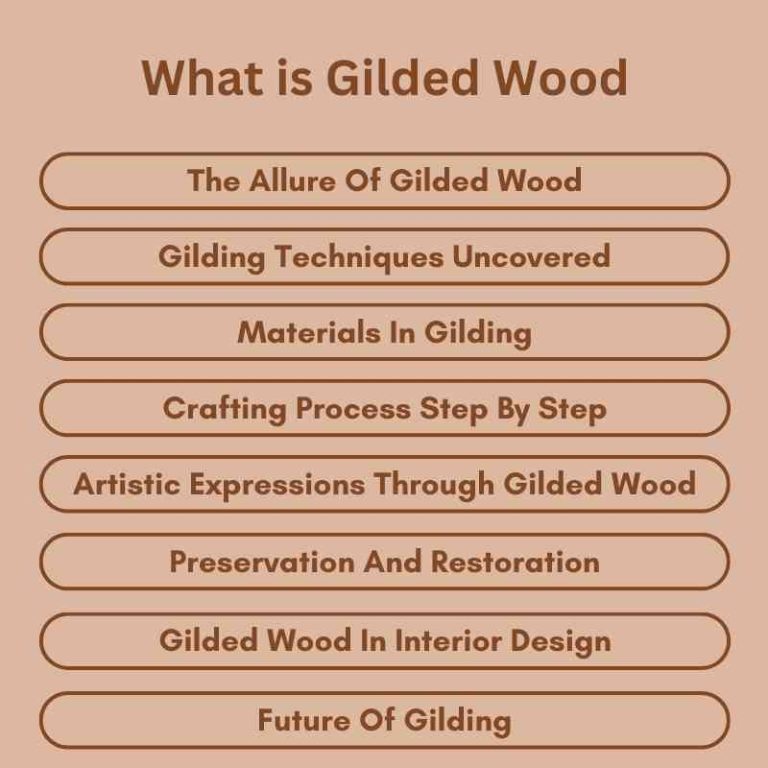 What is Gilded Wood

The Allure Of Gilded Wood

Gilding Techniques Uncovered

Materials In Gilding

Crafting Process Step By Step

Artistic Expressions Through Gilded Wood

Preservation And Restoration

Gilded Wood In Interior Design

Future Of Gilding